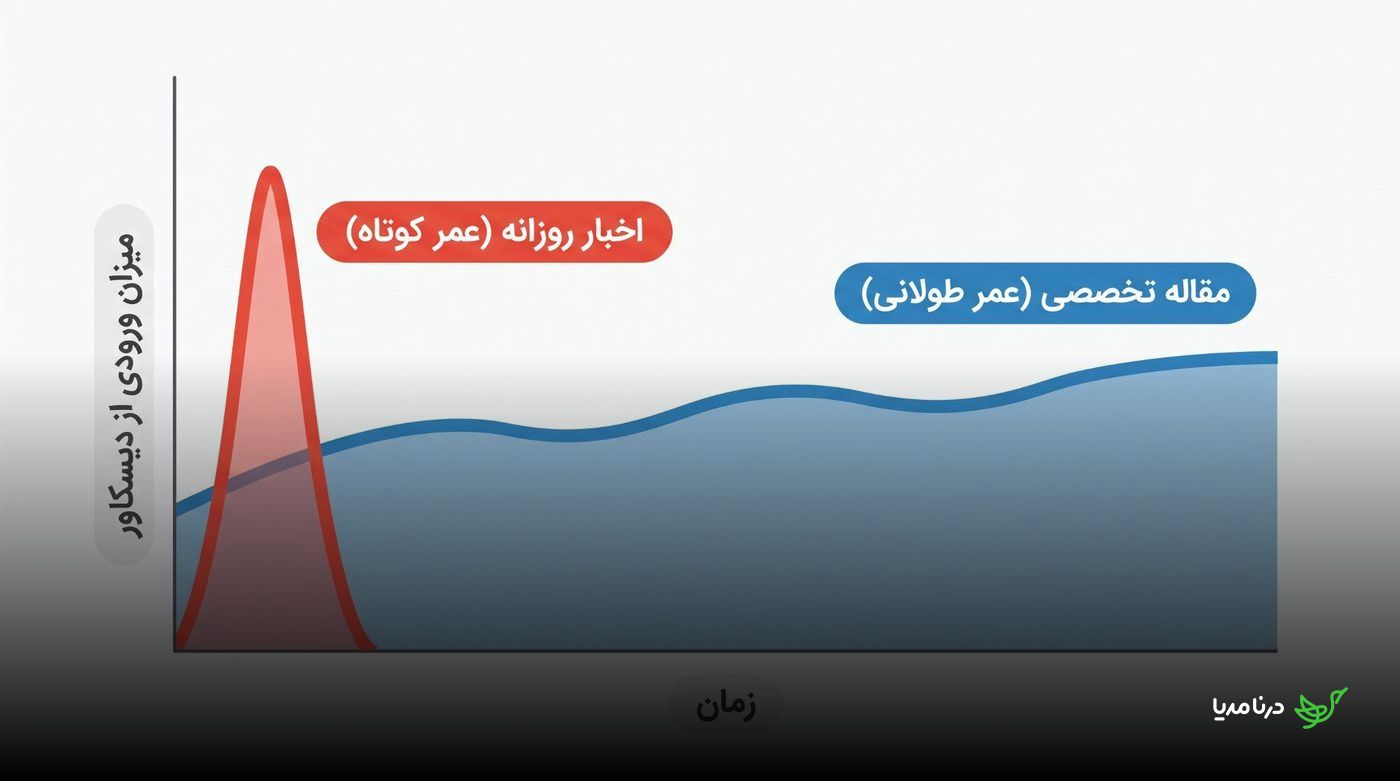 میزان ورودی از دیسکاور

اخبار روزانه (عمر کوتاه)

مقاله تخصصی (عمر طولانی)

زمان

درنامدیا